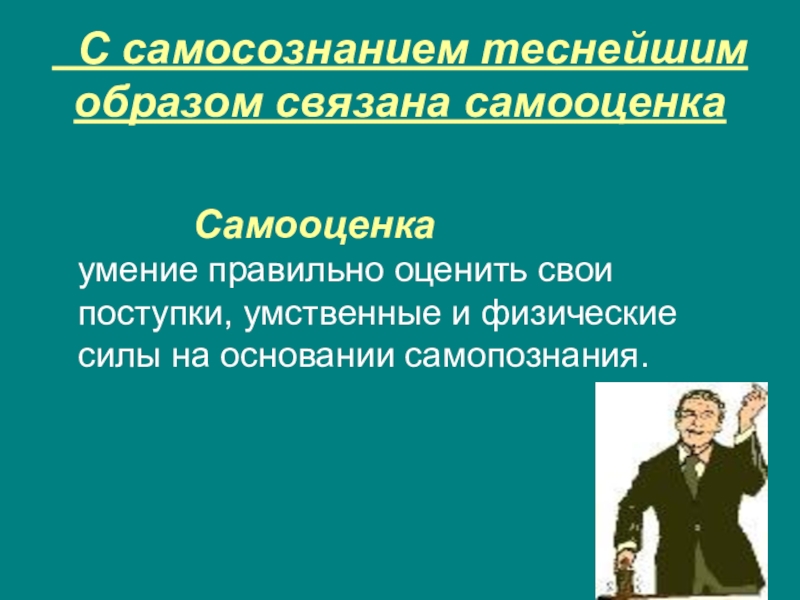 С самосознанием теснейшим образом связана самооценка

Самооценка
умение правильно оценить свои поступки, умственные и физические силы на основании самопознания.